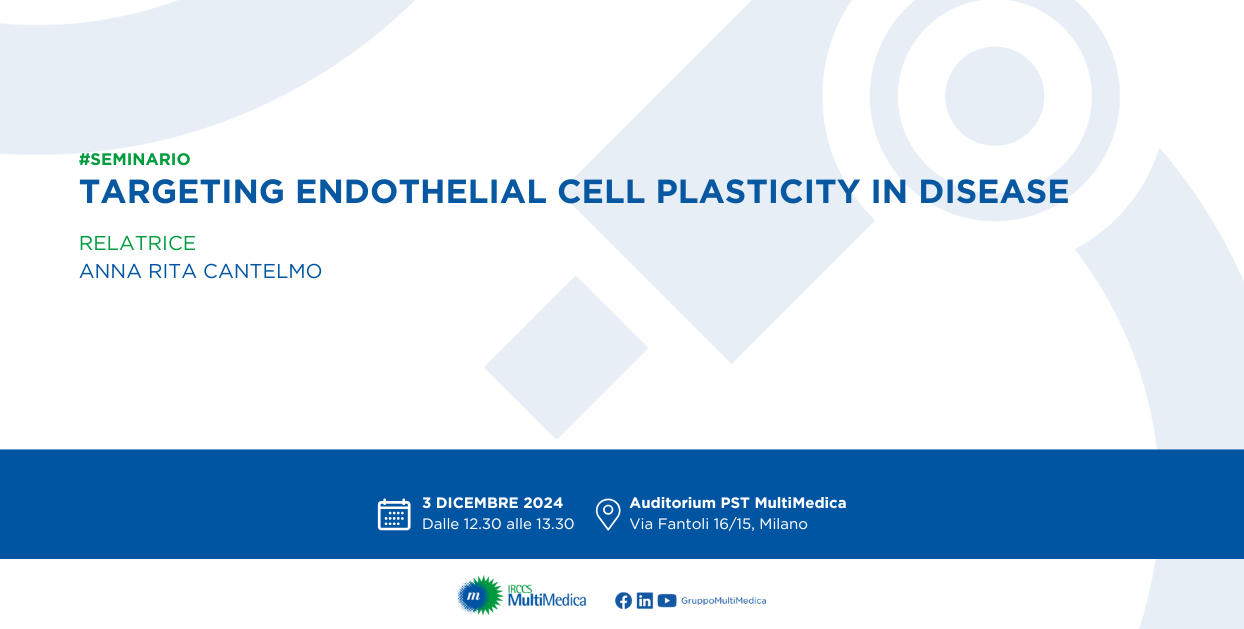 #SEMINARIO
TARGETING ENDOTHELIAL CELL PLASTICITY IN DISEASE

RELATRICE
ANNA RITA CANTELMO

3 DICEMBRE 2024
Dalle 12.30 alle 13.30

Auditorium PST MultiMedica
Via Fantoli 16/15, Milano

m IRCCS MultiMedica

GruppoMultiMedica